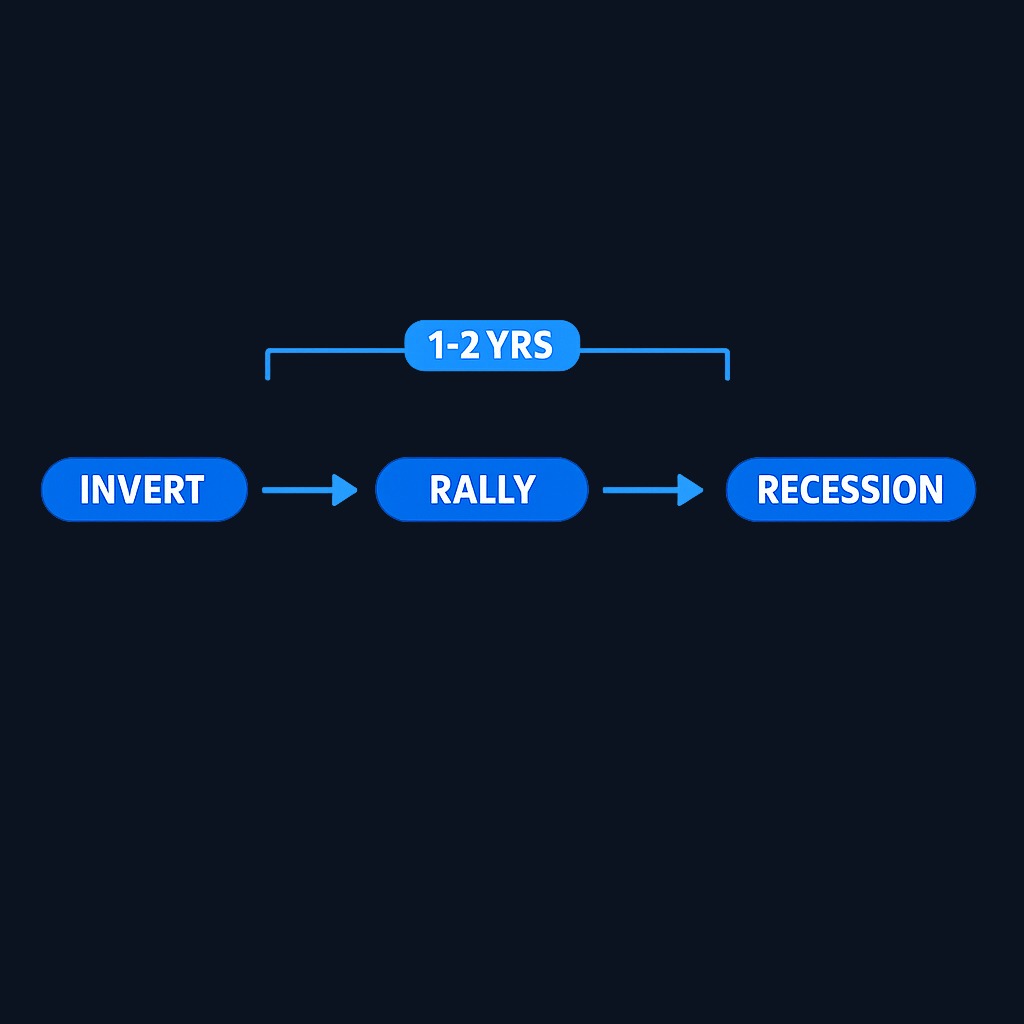 1-2 YRS

INVERT

RALLY

RECESSION